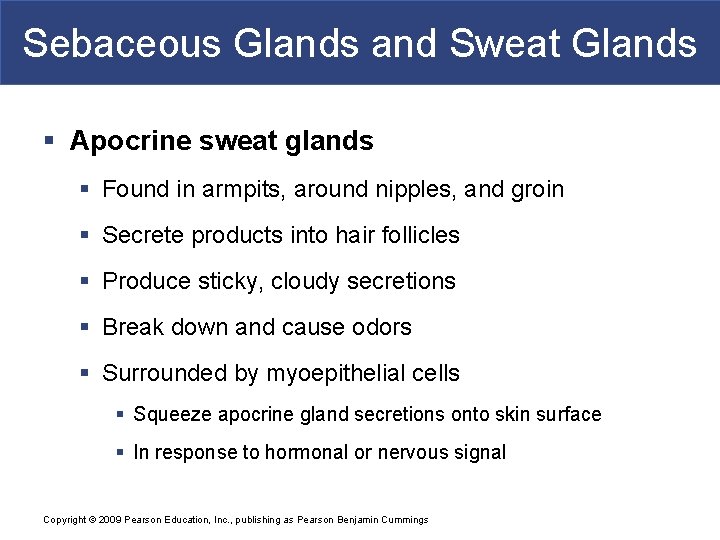 Sebaceous Glands and Sweat Glands

▪ Apocrine sweat glands

▪ Found in armpits, around nipples, and groin

▪ Secrete products into hair follicles

▪ Produce sticky, cloudy secretions

▪ Break down and cause odors

▪ Surrounded by myoepithelial cells

▪ Squeeze apocrine gland secretions onto skin surface

▪ In response to hormonal or nervous signal

Copyright © 2009 Pearson Education, Inc., publishing as Pearson Benjamin Cummings